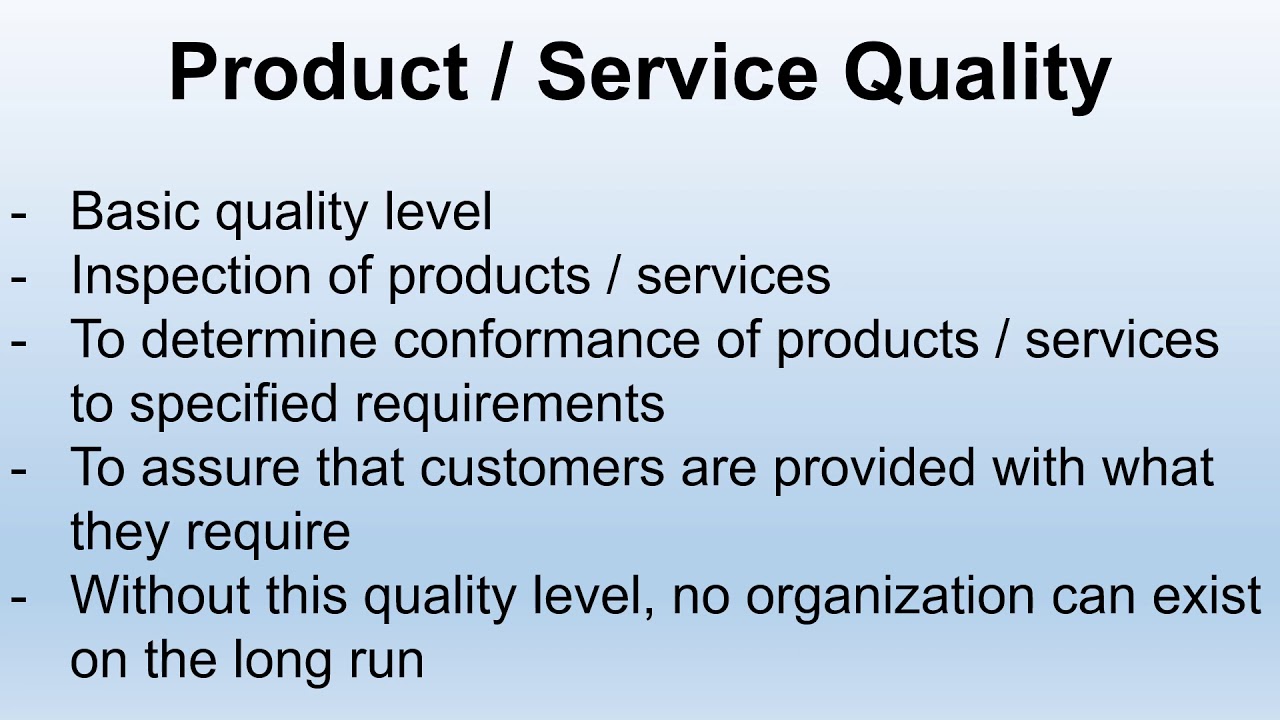 Product / Service Quality

- Basic quality level
- Inspection of products / services
- To determine conformance of products / services to specified requirements
- To assure that customers are provided with what they require
- Without this quality level, no organization can exist on the long run